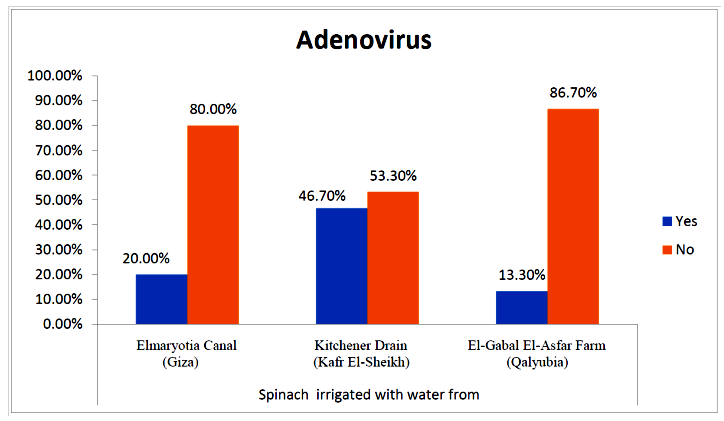 Adenovirus

100.00%
90.00%
80.00%
70.00%
60.00%
50.00%
40.00%
30.00%
20.00%
10.00%
0.00%

20.00%
80.00%
46.70%
53.30%
13.30%
86.70%

Yes
No

Elmaryotia Canal (Giza)

Kitchener Drain (Kafr El-Sheikh)

El-Gabal El-Asfar Farm (Qalyubia)

Spinach irrigated with water from